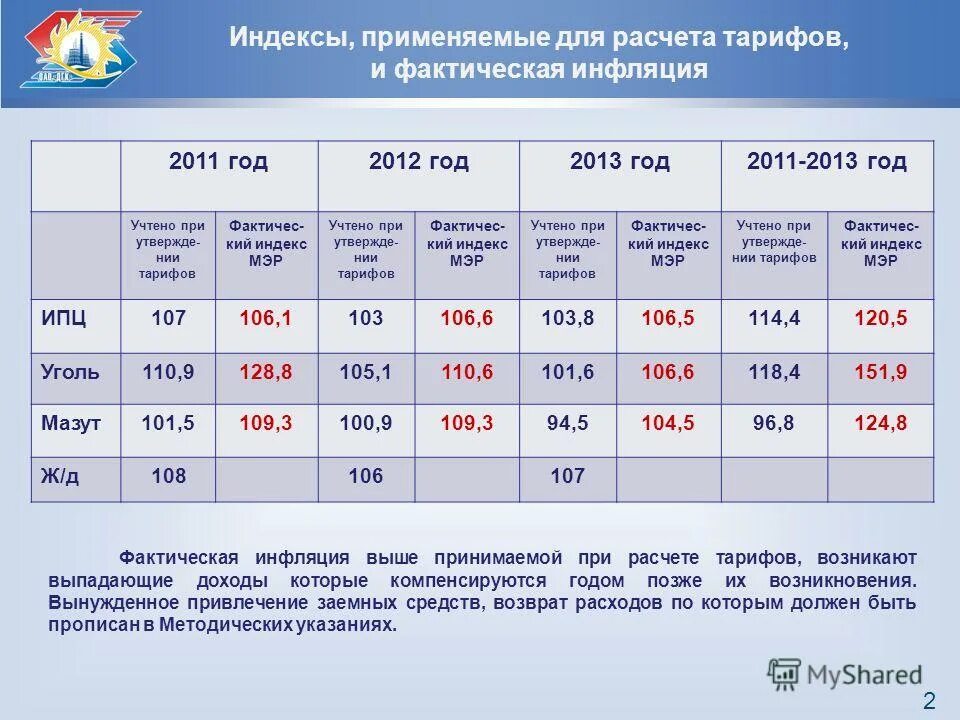 Индексы, применяемые для расчета тарифов, и фактическая инфляция

| | 2011 год | | 2012 год | | 2013 год | | 2011-2013 год | |
|---|---|---|---|---|---|---|---|---|
| | Учтено при утверждении тарифов | Фактический индекс МЭР | Учтено при утверждении тарифов | Фактический индекс МЭР | Учтено при утверждении тарифов | Фактический индекс МЭР | Учтено при утверждении тарифов | Фактический индекс МЭР |
| ИПЦ | 107 | 106,1 | 103 | 106,6 | 103,8 | 106,5 | 114,4 | 120,5 |
| Уголь | 110,9 | 128,8 | 105,1 | 110,6 | 101,6 | 106,6 | 118,4 | 151,9 |
| Мазут | 101,5 | 109,3 | 100,9 | 109,3 | 94,5 | 104,5 | 96,8 | 124,8 |
| Ж/д | 108 | | 106 | | 107 | | | |

Фактическая инфляция выше принимаемой при расчете тарифов, возникают выпадающие доходы которые компенсируются годом позже их возникновения. Вынужденное привлечение заемных средств, возврат расходов по которым должен быть прописан в Методических указаниях.

MyShared

2